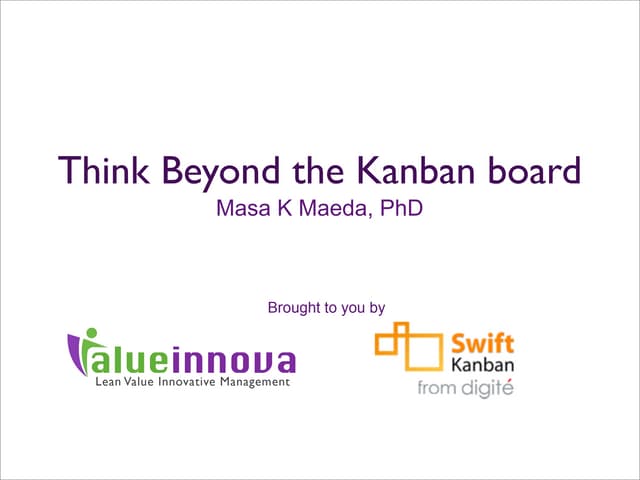 Think Beyond the Kanban board
Masa K Maeda, PhD

Brought to you by

Valueinnova
Lean Value Innovative Management

Swift Kanban
from digité